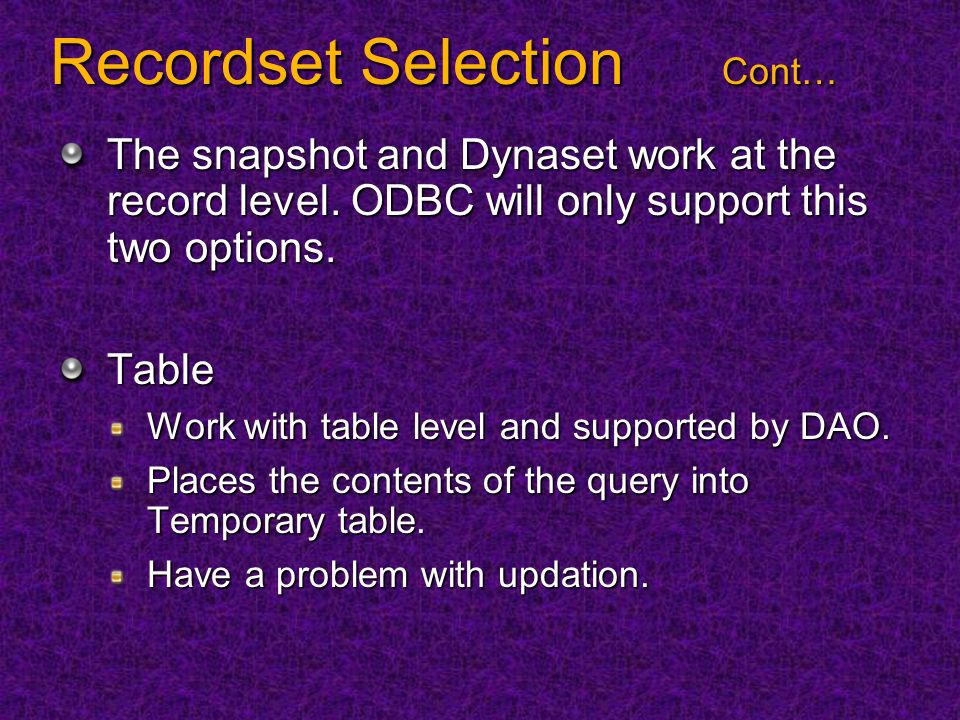 Recordset Selection Cont…

The snapshot and Dynaset work at the record level. ODBC will only support this two options.

Table

Work with table level and supported by DAO.

Places the contents of the query into Temporary table.

Have a problem with updation.